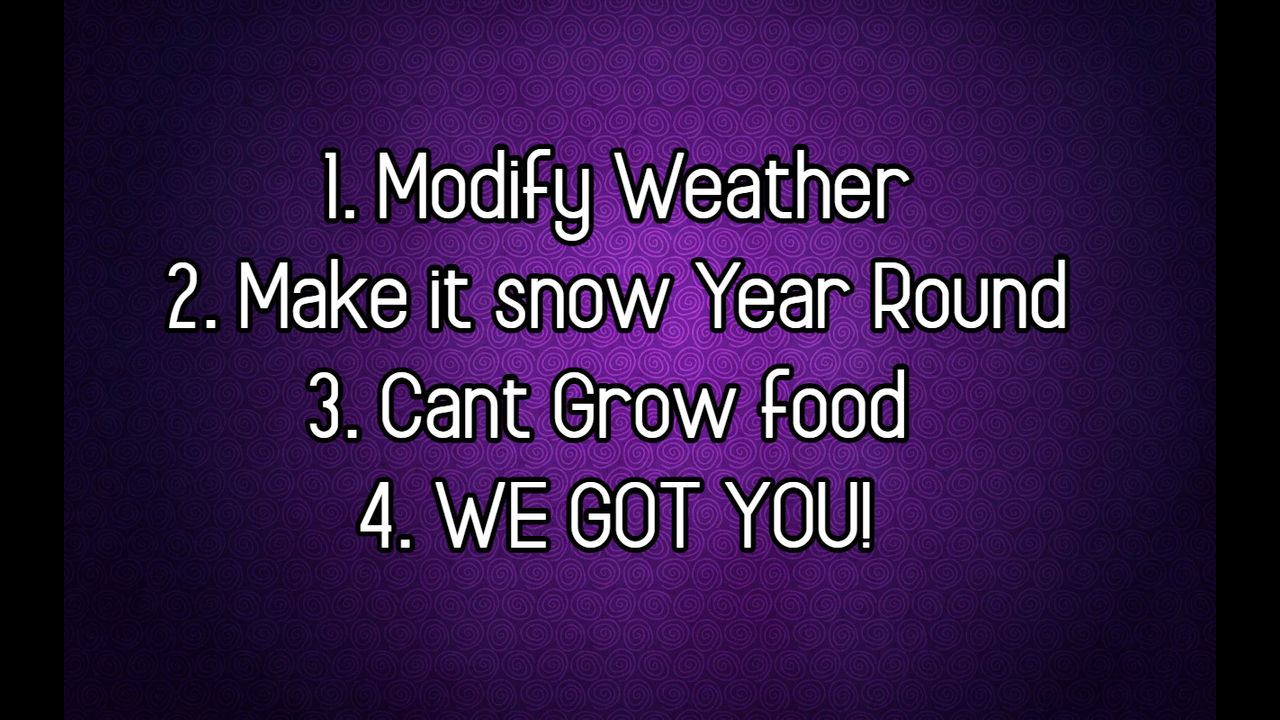 1. Modify Weather
2. Make it snow Year Round
3. Cant Grow food
4. WE GOT YOU!